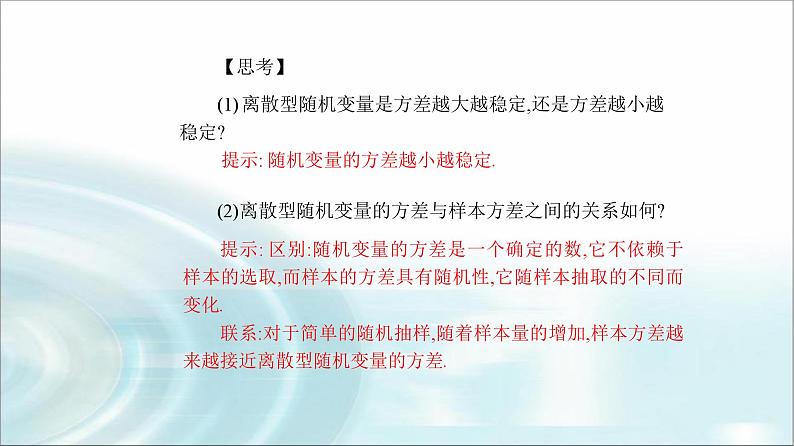 【思考】

(1) 离散型随机变量是方差越大越稳定,还是方差越小越稳定?

提示: 随机变量的方差越小越稳定.

(2)离散型随机变量的方差与样本方差之间的关系如何?

提示: 区别:随机变量的方差是一个确定的数,它不依赖于样本的选取,而样本的方差具有随机性,它随样本抽取的不同而变化.

联系:对于简单的随机抽样,随着样本量的增加,样本方差越来越接近离散型随机变量的方差.